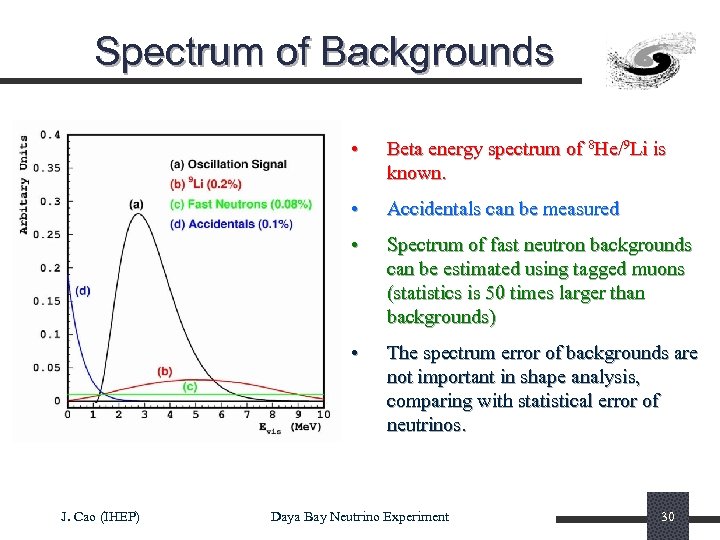 Spectrum of Backgrounds

Arbitary Units

0.4
0.35
0.3
0.25
0.2
0.15
0.1
0.05
0

(a) Oscillation Signal
(b) $^9$Li (0.2%)
(c) Fast Neutrons (0.08%)
(d) Accidentals (0.1%)

(a)
(d)
(b)
(c)

0 1 2 3 4 5 6 7 8 9 10
$E_{vis}$ (MeV)

• Beta energy spectrum of $^8$He/$^9$Li is known.

• Accidentals can be measured

• Spectrum of fast neutron backgrounds can be estimated using tagged muons (statistics is 50 times larger than backgrounds)

• The spectrum error of backgrounds are not important in shape analysis, comparing with statistical error of neutrinos.

J. Cao (IHEP)

Daya Bay Neutrino Experiment

30